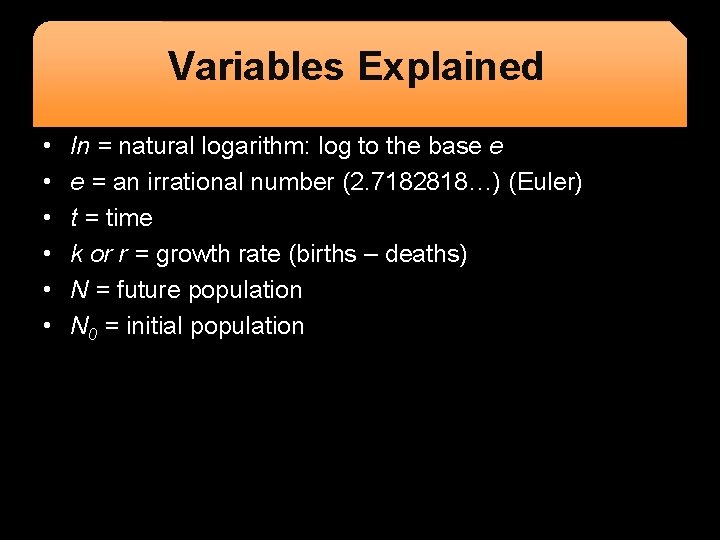 Variables Explained

• ln = natural logarithm: log to the base e
• e = an irrational number (2.7182818…) (Euler)
• t = time
• k or r = growth rate (births – deaths)
• N = future population
• $N_0$ = initial population